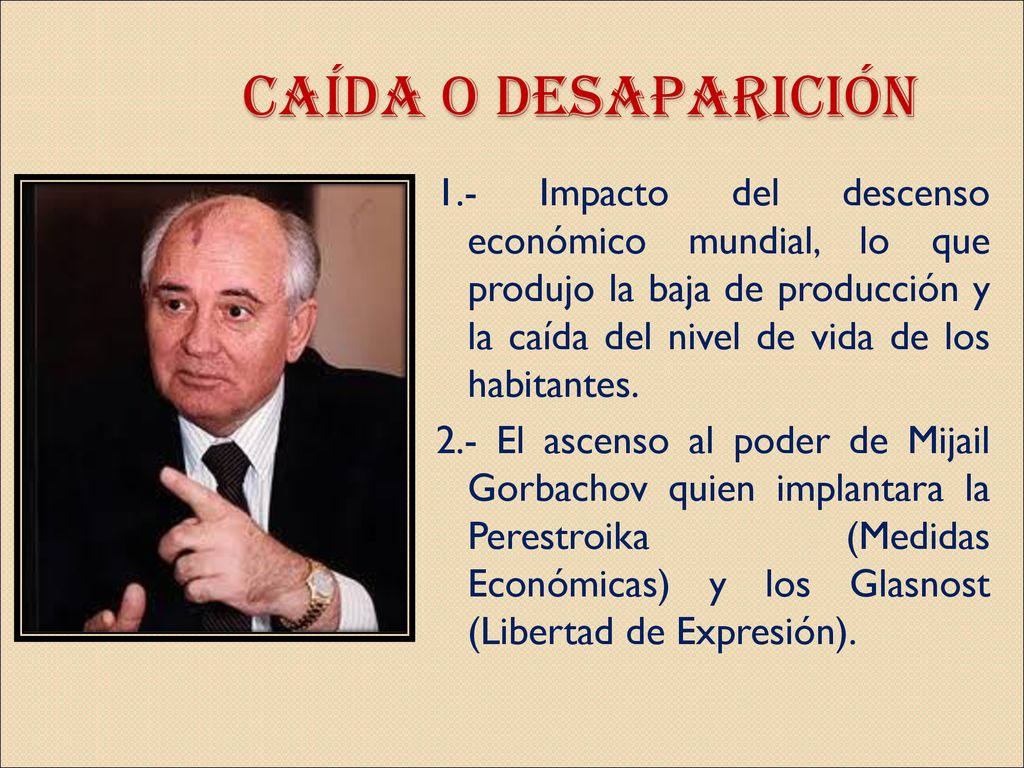 CAÍDA O DESAPARICIÓN

1.- Impacto del descenso económico mundial, lo que produjo la baja de producción y la caída del nivel de vida de los habitantes.

2.- El ascenso al poder de Mijail Gorbachov quien implantara la Perestroika (Medidas Económicas) y los Glasnost (Libertad de Expresión).